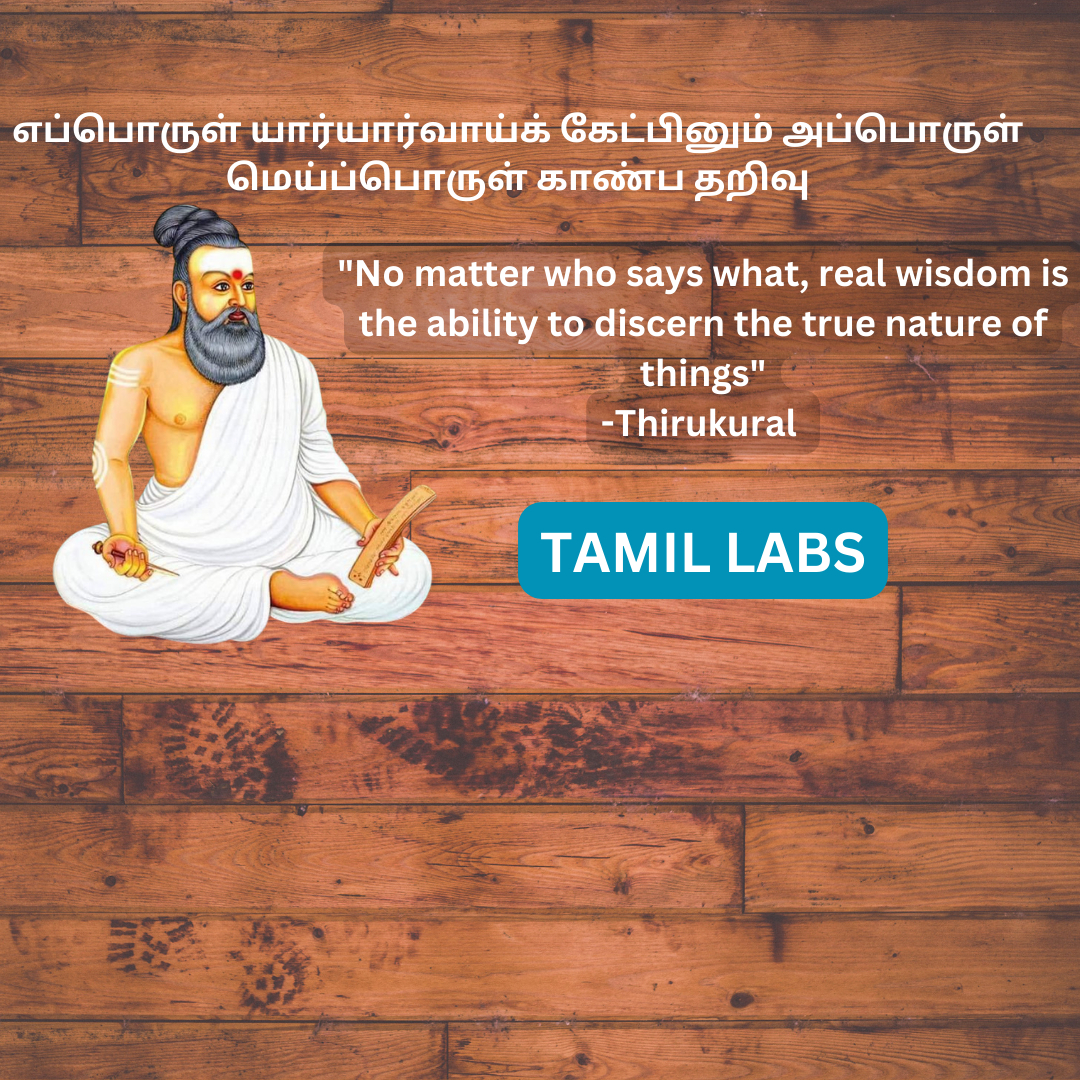 எப்பொருள் யார்யார்வாய்க் கேட்பினும் அப்பொருள்
மெய்ப்பொருள் காண்ப தறிவு

"No matter who says what, real wisdom is the ability to discern the true nature of things"
-Thirukural

TAMIL LABS